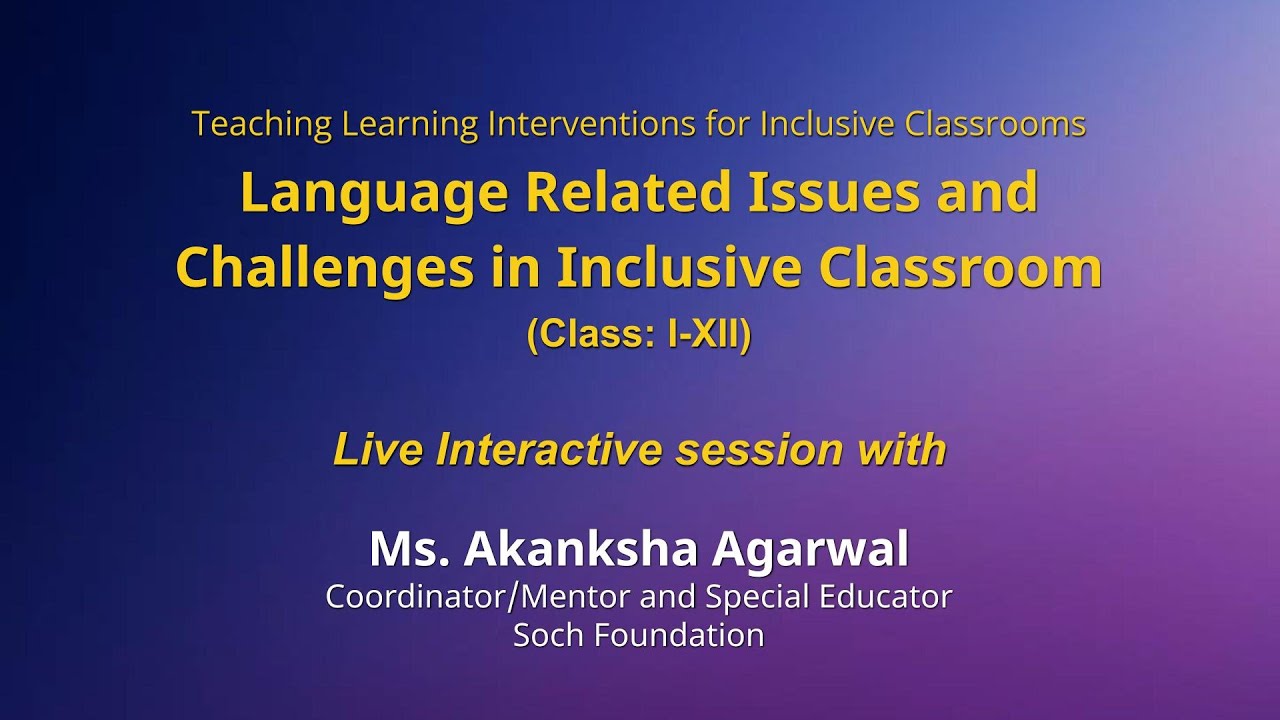 Teaching Learning Interventions for Inclusive Classrooms

Language Related Issues and Challenges in Inclusive Classroom

(Class: I-XII)

Live Interactive session with

Ms. Akanksha Agarwal

Coordinator/Mentor and Special Educator
Soch Foundation